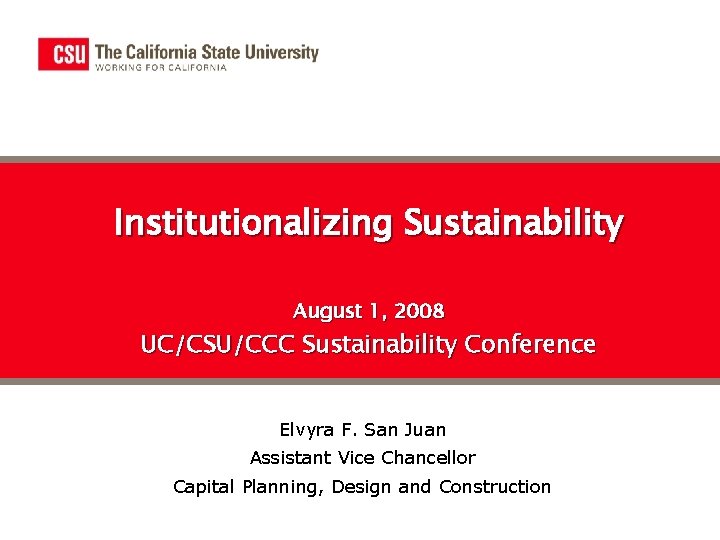 CSU The California State University
WORKING FOR CALIFORNIA

Institutionalizing Sustainability

August 1, 2008
UC/CSU/CCC Sustainability Conference

Elvyra F. San Juan
Assistant Vice Chancellor
Capital Planning, Design and Construction